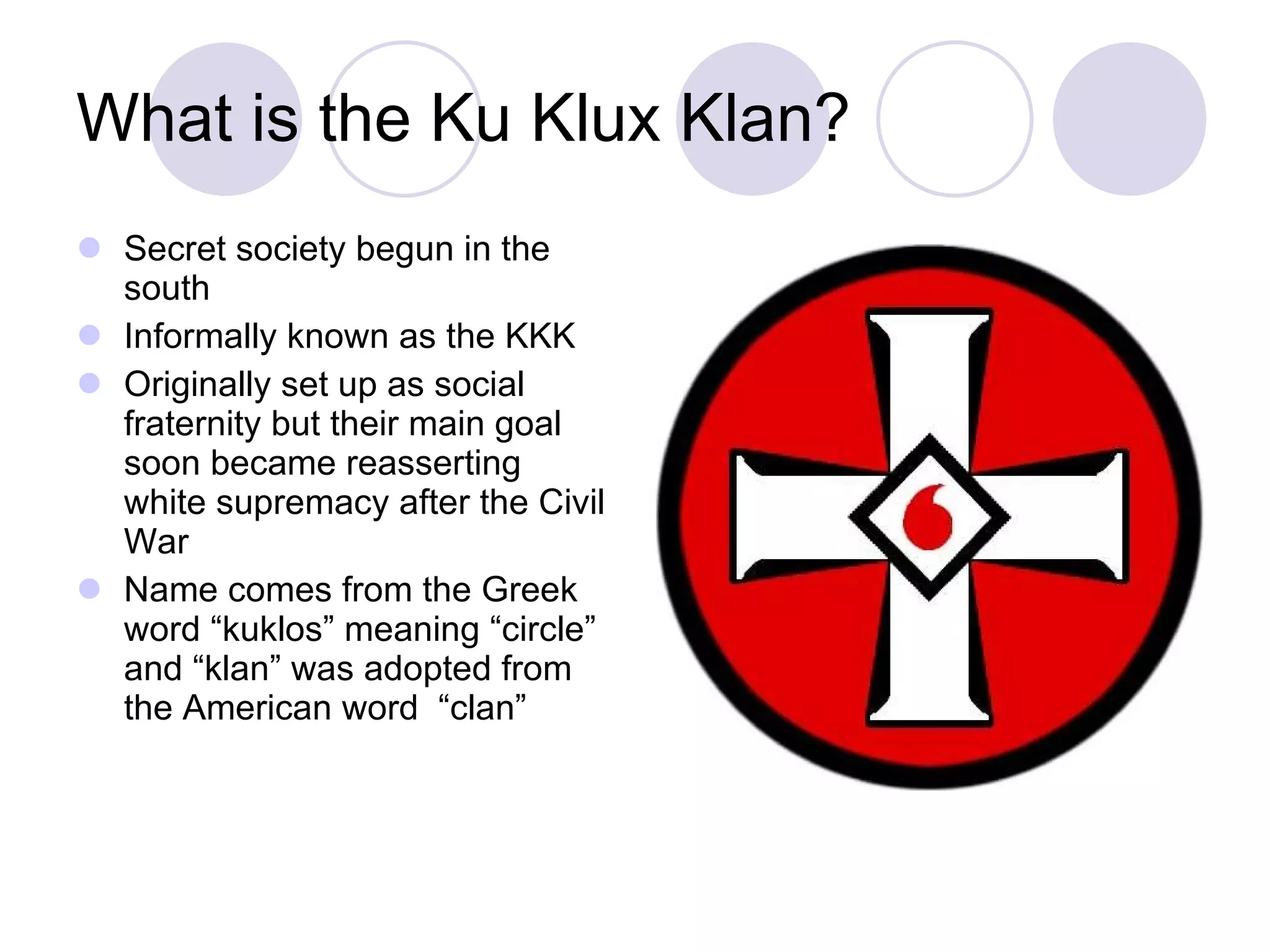 What is the Ku Klux Klan?

Secret society begun in the south

Informally known as the KKK

Originally set up as social fraternity but their main goal soon became reasserting white supremacy after the Civil War

Name comes from the Greek word “kuklos” meaning “circle” and “klan” was adopted from the American word “clan”